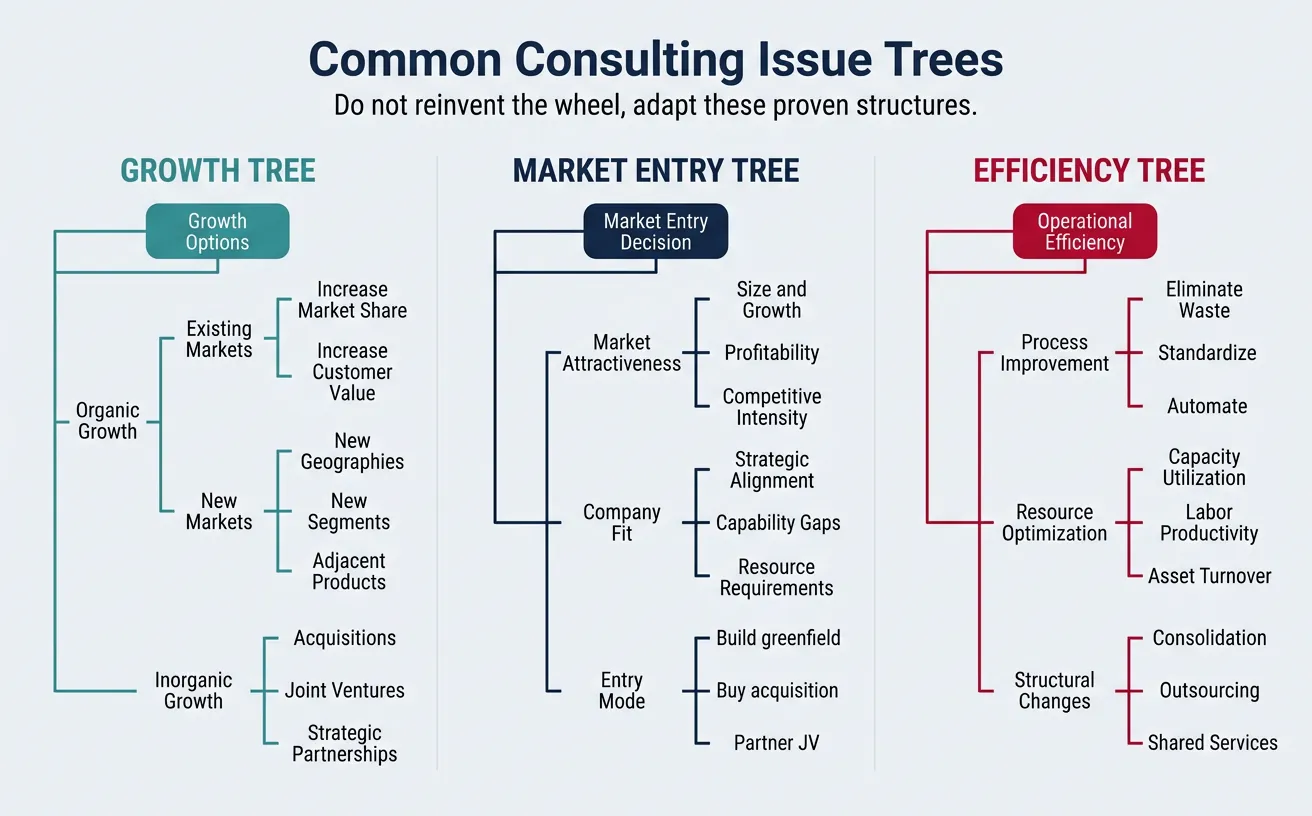 Common Consulting Issue Trees

Do not reinvent the wheel, adapt these proven structures.

GROWTH TREE

Growth Options

Organic Growth

Existing Markets

Increase Market Share

Increase Customer Value

New Markets

New Geographies

New Segments

Adjacent Products

Inorganic Growth

Acquisitions

Joint Ventures

Strategic Partnerships

MARKET ENTRY TREE

Market Entry Decision

Market Attractiveness

Size and Growth

Profitability

Competitive Intensity

Company Fit

Strategic Alignment

Capability Gaps

Resource Requirements

Entry Mode

Build greenfield

Buy acquisition

Partner JV

EFFICIENCY TREE

Operational Efficiency

Process Improvement

Eliminate Waste

Standardize

Automate

Resource Optimization

Capacity Utilization

Labor Productivity

Asset Turnover

Structural Changes

Consolidation

Outsourcing

Shared Services